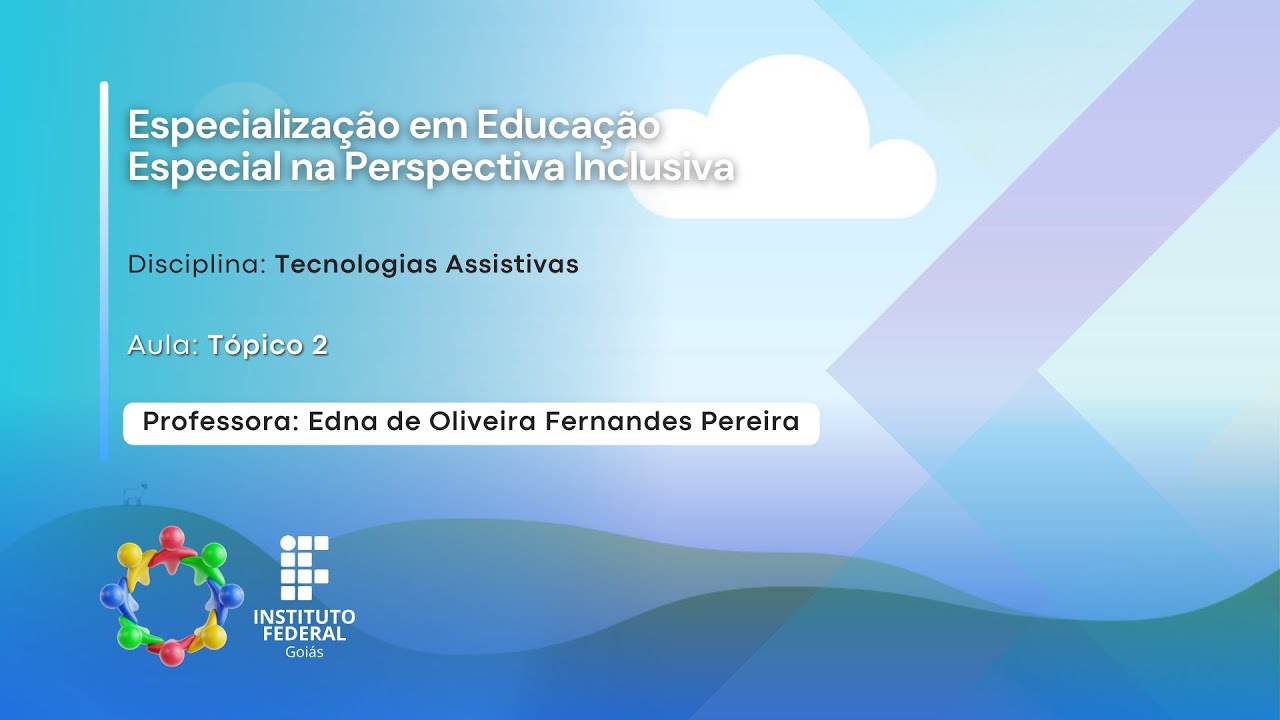 Especialização em Educação Especial na Perspectiva Inclusiva

Disciplina: Tecnologias Assistivas

Aula: Tópico 2

Professora: Edna de Oliveira Fernandes Pereira

INSTITUTO FEDERAL
Goiás